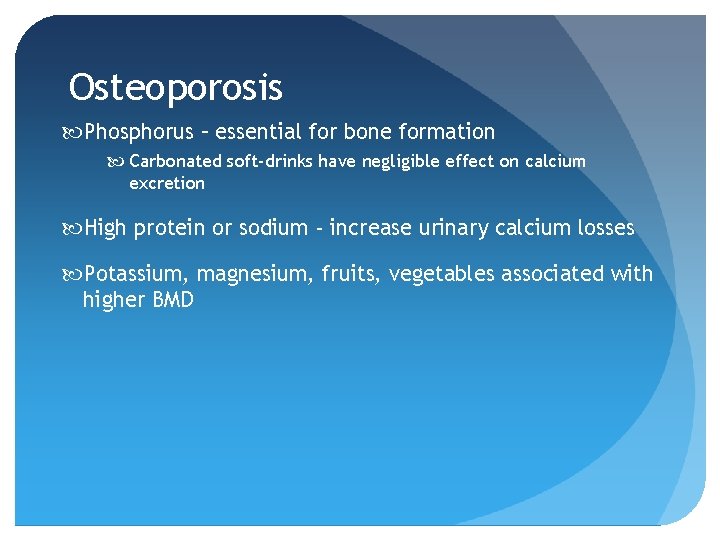 Osteoporosis

Phosphorus – essential for bone formation

Carbonated soft-drinks have negligible effect on calcium excretion

High protein or sodium - increase urinary calcium losses

Potassium, magnesium, fruits, vegetables associated with higher BMD